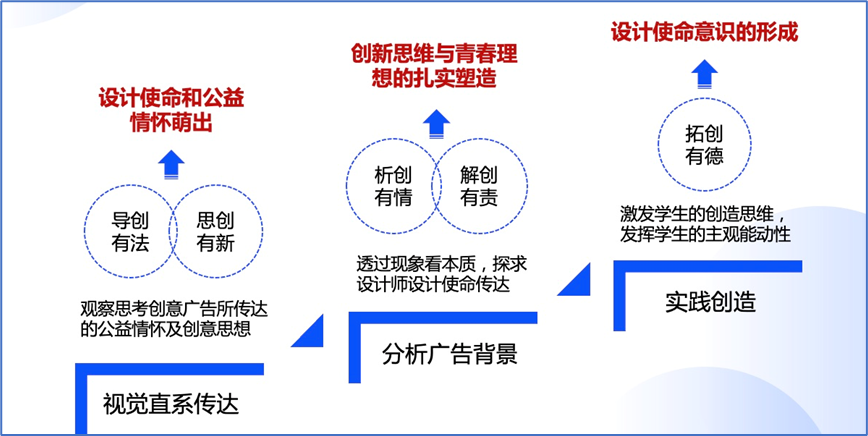 设计使命和公益情怀萌出

导创有法

思创有新

观察思考创意广告所传达的公益情怀及创意思想

视觉直系传达

创新思维与青春理想的扎实塑造

析创有情

解创有责

透过现象看本质，探求设计师设计使命传达

分析广告背景

设计使命意识的形成

拓创有德

激发学生的创造思维，发挥学生的主观能动性

实践创造